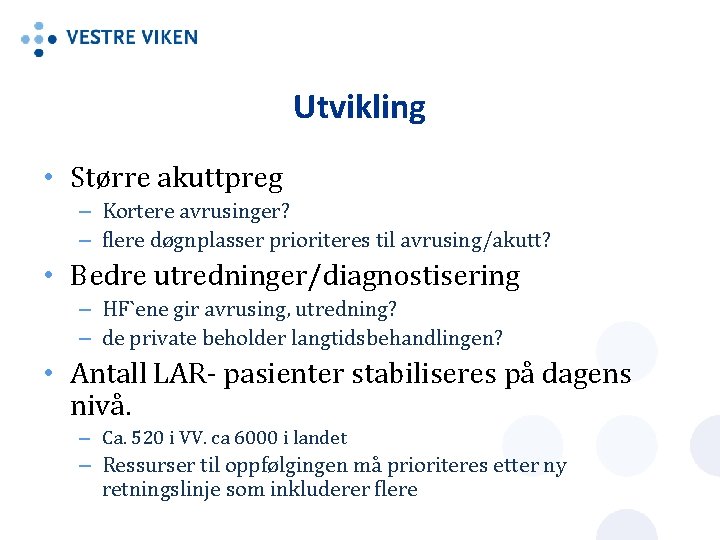 VESTRE VIKEN

Utvikling

• Større akuttpreg
– Kortere avrusinger?
– flere døgnplasser prioriteres til avrusing/akutt?

• Bedre utredninger/diagnostisering
– HF`ene gir avrusing, utredning?
– de private beholder langtidsbehandlingen?

• Antall LAR- pasienter stabiliseres på dagens nivå.
– Ca. 520 i VV. ca 6000 i landet
– Ressurser til oppfølgingen må prioriteres etter ny retningslinje som inkluderer flere